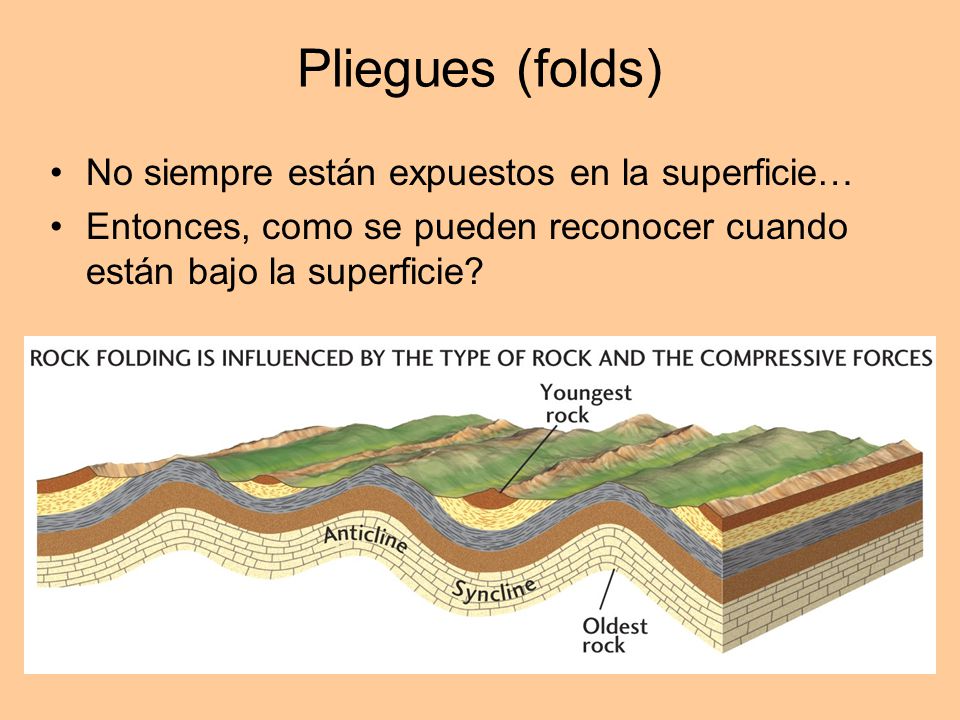 Pliegues (folds)

• No siempre están expuestos en la superficie…
• Entonces, como se pueden reconocer cuando están bajo la superficie?

ROCK FOLDING IS INFLUENCED BY THE TYPE OF ROCK AND THE COMPRESSIVE FORCES

Youngest rock

Anticline

Syncline

Oldest rock